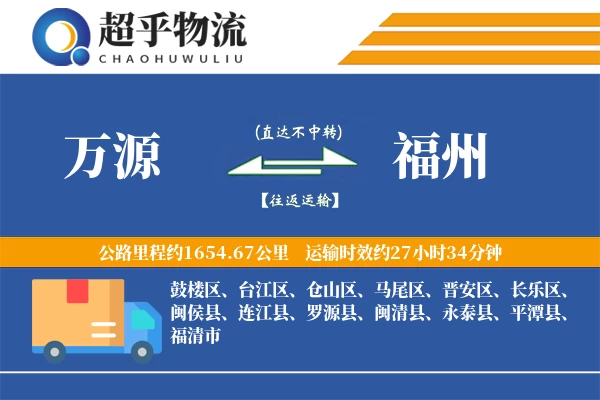 超乎物流
CHAOHUWULIU

万源

(直达不中转)

【往返运输】

福州

公路里程约1654.67公里 运输时效约27小时34分钟

鼓楼区、台江区、仓山区、马尾区、晋安区、长乐区、闽侯县、连江县、罗源县、闽清县、永泰县、平潭县、福清市